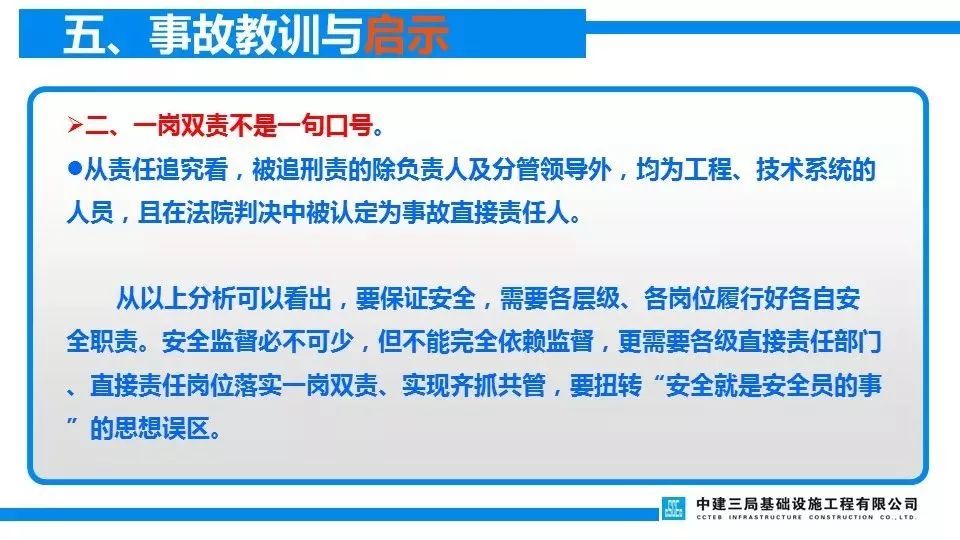 五、事故教训与启示

➢二、一岗双责不是一句口号。

●从责任追究看，被追刑责的除负责人及分管领导外，均为工程、技术系统的人员，且在法院判决中被认定为事故直接责任人。

从以上分析可以看出，要保证安全，需要各层级、各岗位履行好各自安全职责。安全监督必不可少，但不能完全依赖监督，更需要各级直接责任部门、直接责任岗位落实一岗双责、实现齐抓共管，要扭转“安全就是安全员的事”的思想误区。

中建三局基础设施工程有限公司
CCTEB INFRASTRUCTURE CONSTRUCTION CO.,LTD.